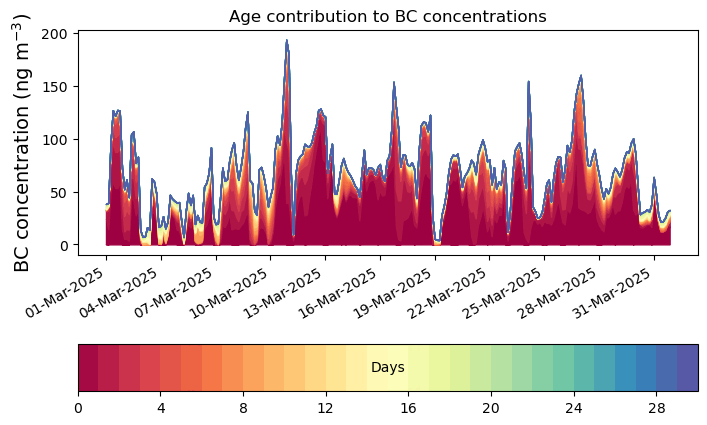 Age contribution to BC concentrations

BC concentration (ng m$^{-3}$)

200
150
100
50
0

01-Mar-2025
04-Mar-2025
07-Mar-2025
10-Mar-2025
13-Mar-2025
16-Mar-2025
19-Mar-2025
22-Mar-2025
25-Mar-2025
28-Mar-2025
31-Mar-2025

Days

0
4
8
12
16
20
24
28